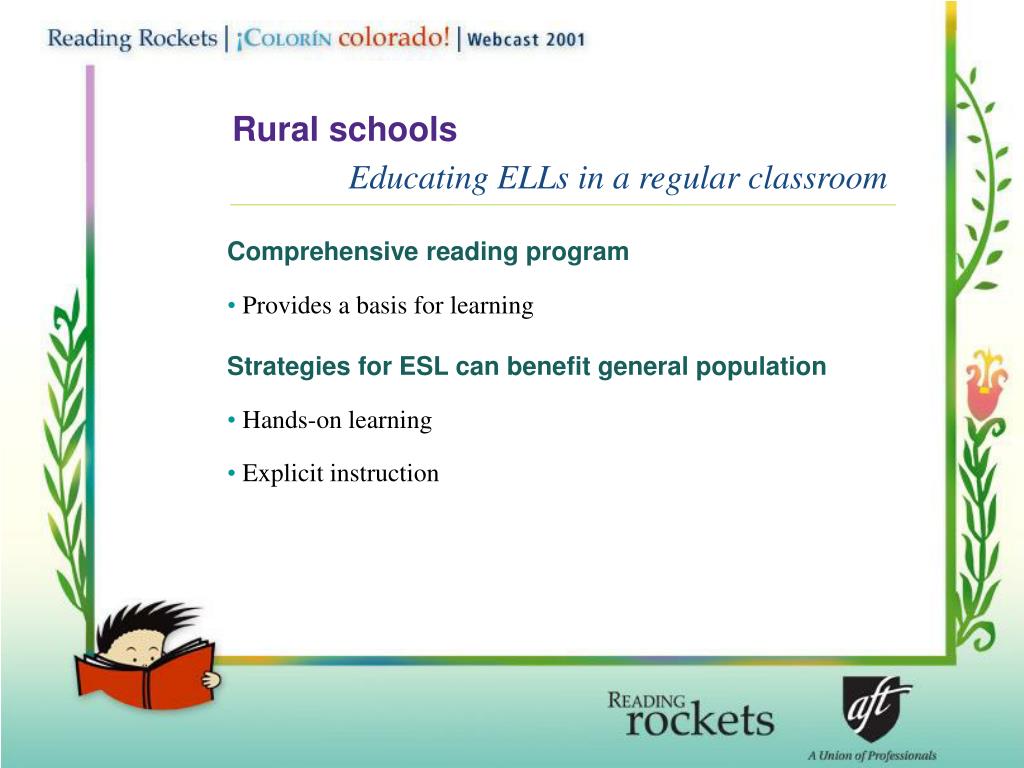 Reading Rockets | ¡Colorín colorado! | Webcast 2001

Rural schools

Educating ELLs in a regular classroom

Comprehensive reading program

• Provides a basis for learning

Strategies for ESL can benefit general population

• Hands-on learning

• Explicit instruction

Reading rockets

aft

A Union of Professionals